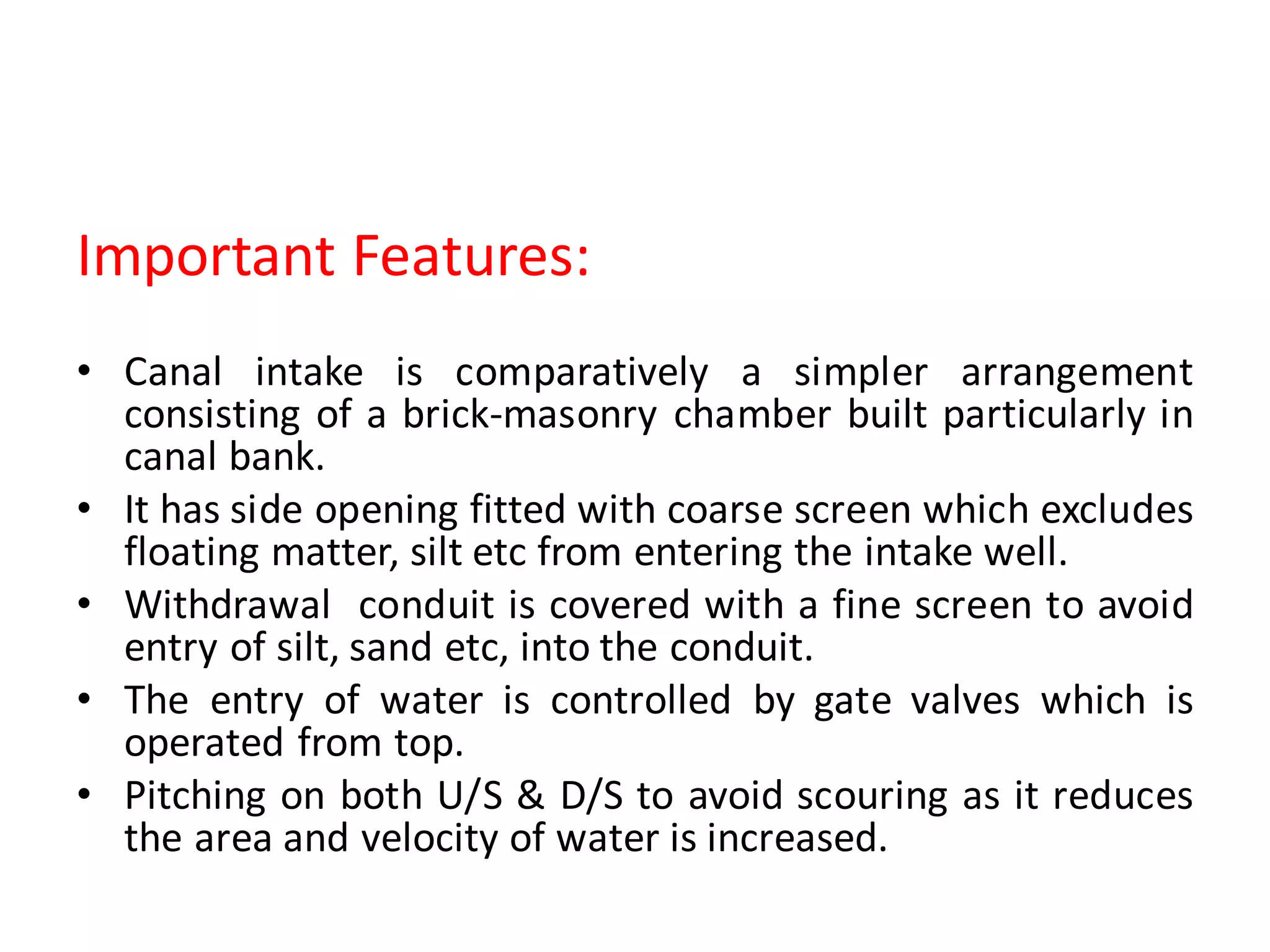 Important Features:

• Canal intake is comparatively a simpler arrangement consisting of a brick-masonry chamber built particularly in canal bank.

• It has side opening fitted with coarse screen which excludes floating matter, silt etc from entering the intake well.

• Withdrawal conduit is covered with a fine screen to avoid entry of silt, sand etc, into the conduit.

• The entry of water is controlled by gate valves which is operated from top.

• Pitching on both U/S & D/S to avoid scouring as it reduces the area and velocity of water is increased.